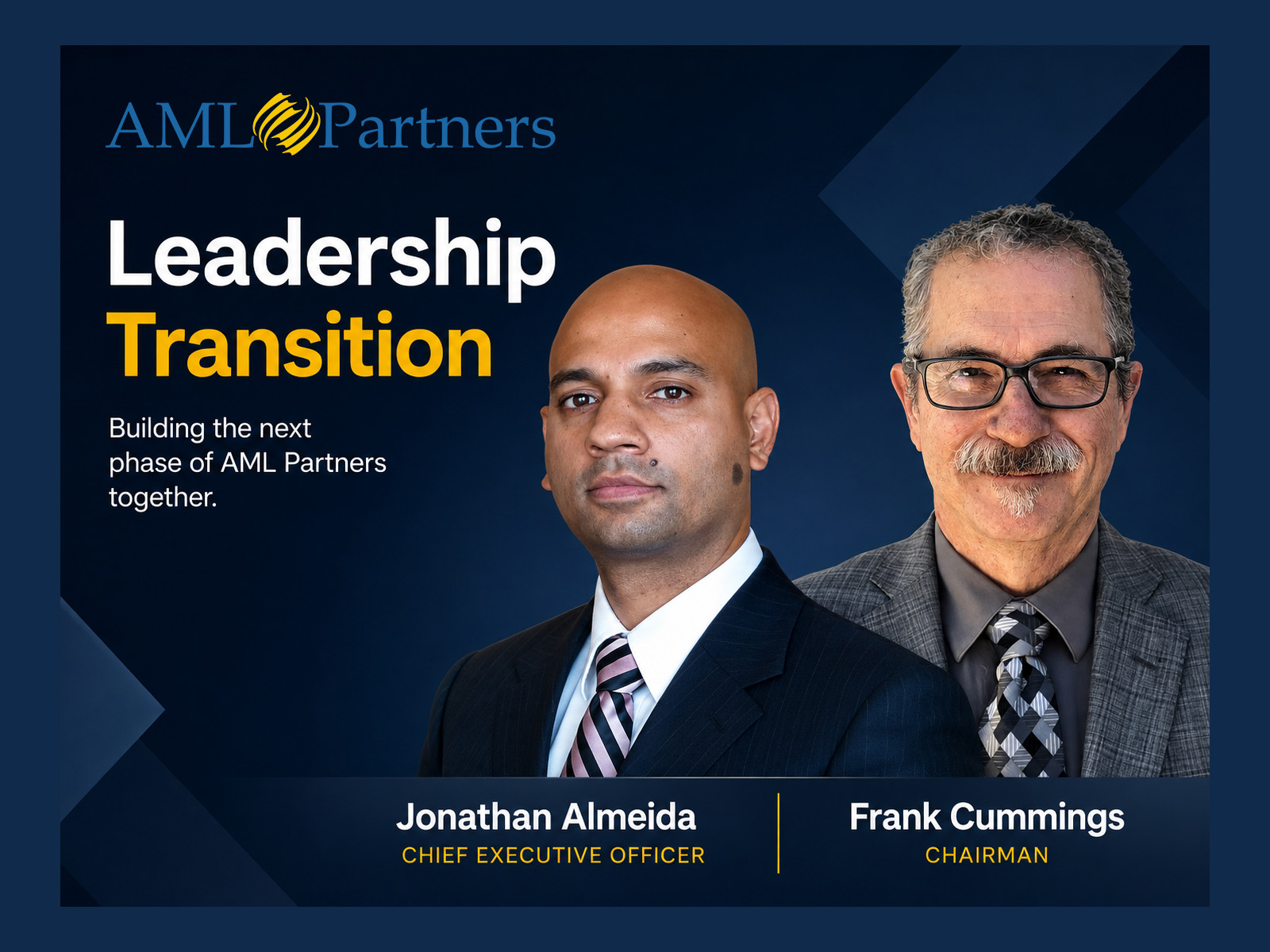 AML Partners

Leadership Transition

Building the next phase of AML Partners together.

Jonathan Almeida
CHIEF EXECUTIVE OFFICER

Frank Cummings
CHAIRMAN